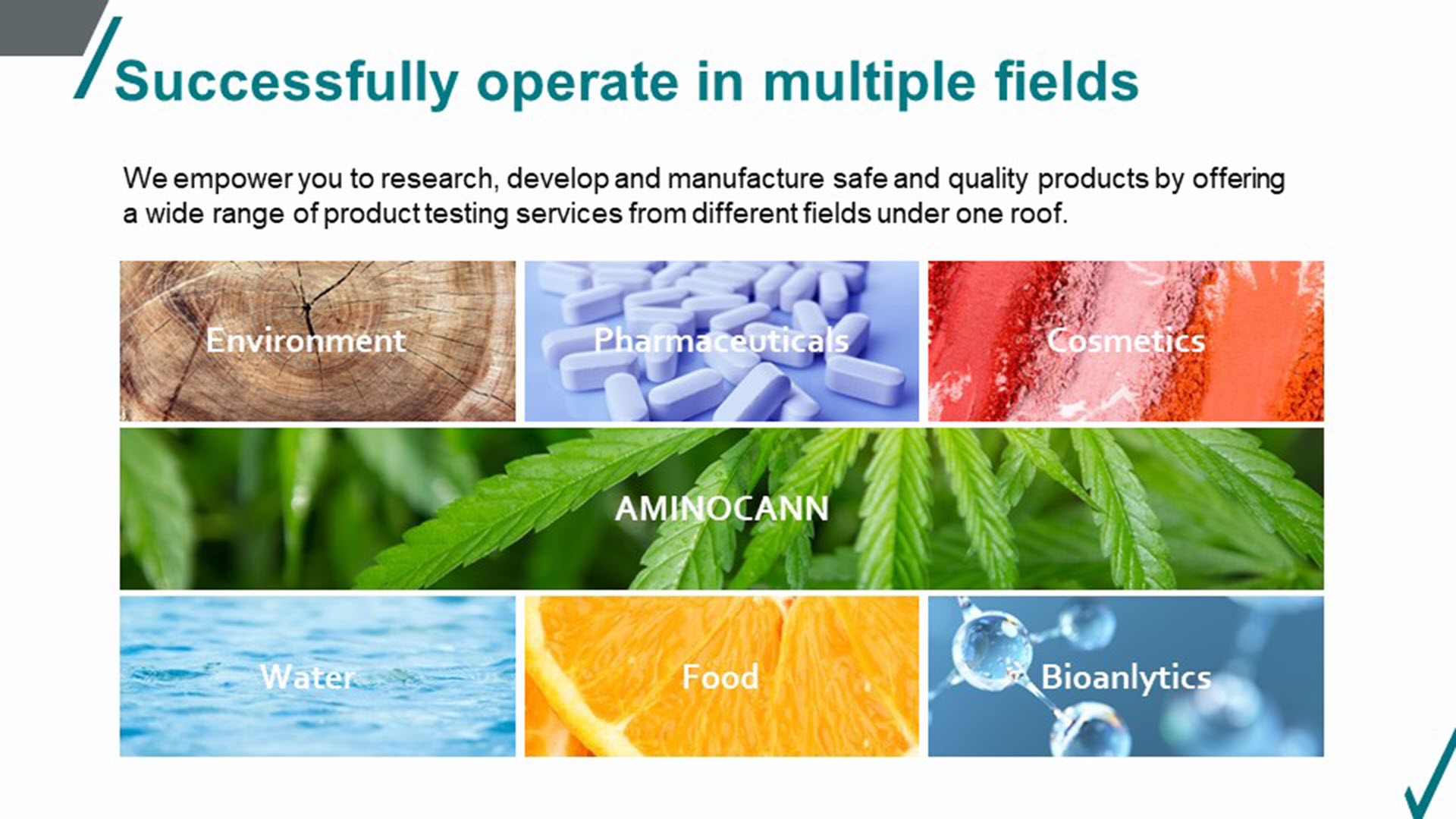 Successfully operate in multiple fields

We empower you to research, develop and manufacture safe and quality products by offering a wide range of product testing services from different fields under one roof.

Environment

Pharmaceuticals

Cosmetics

AMINOCANN

Water

Food

Bioanlytics